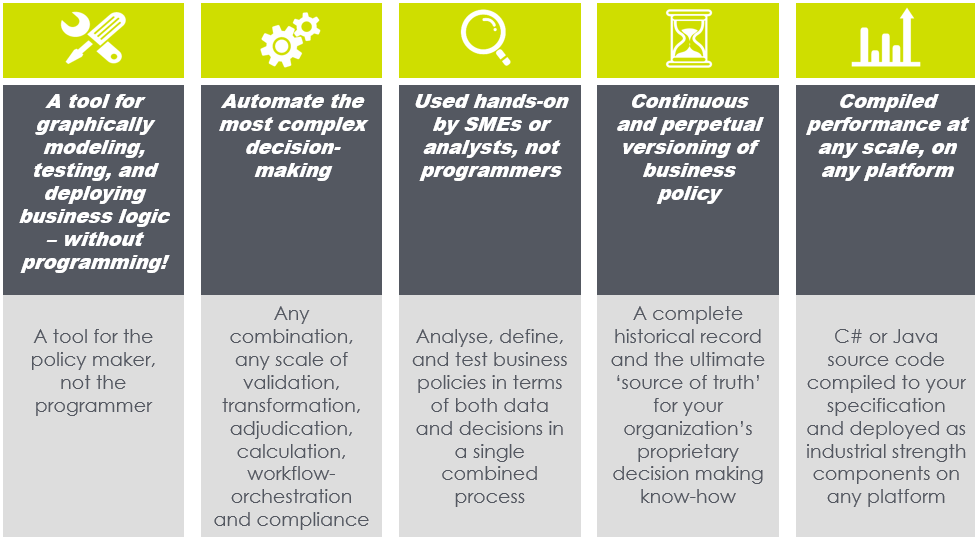 A tool for graphically modeling, testing, and deploying business logic – without programming!

A tool for the policy maker, not the programmer

Automate the most complex decision-making

Any combination, any scale of validation, transformation, adjudication, calculation, workflow-orchestration and compliance

Used hands-on by SMEs or analysts, not programmers

Analyse, define, and test business policies in terms of both data and decisions in a single combined process

Continuous and perpetual versioning of business policy

A complete historical record and the ultimate 'source of truth' for your organization's proprietary decision making know-how

Compiled performance at any scale, on any platform

C# or Java source code compiled to your specification and deployed as industrial strength components on any platform